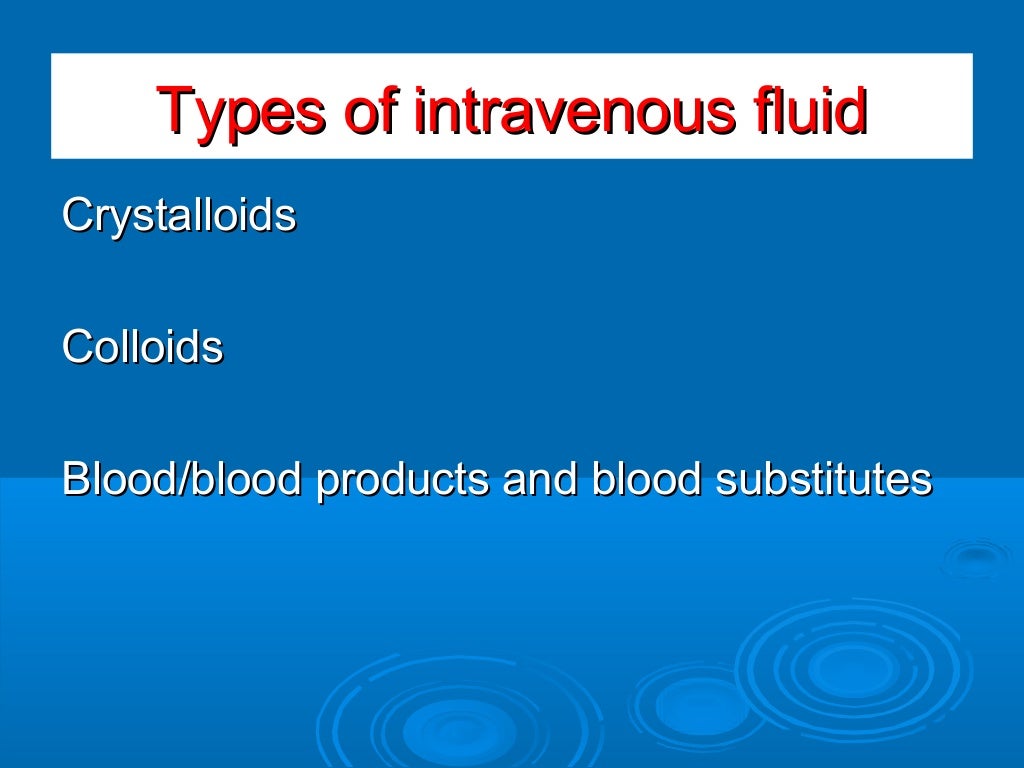 Types of intravenous fluid

Crystalloids

Colloids

Blood/blood products and blood substitutes